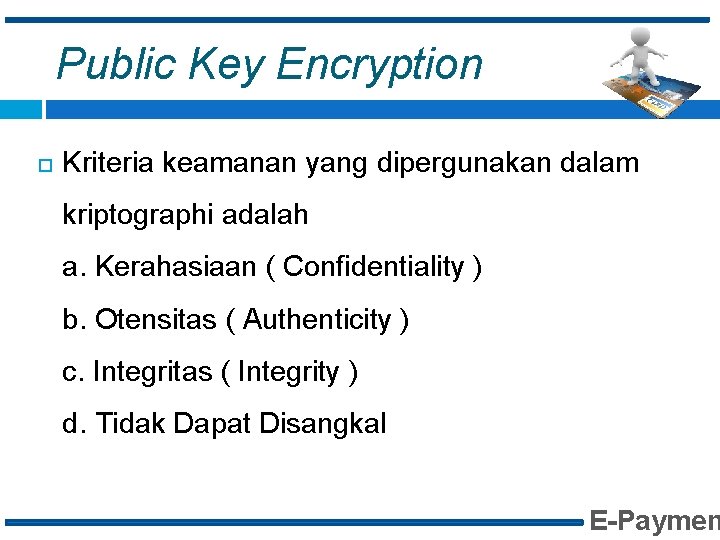 Public Key Encryption

Kriteria keamanan yang dipergunakan dalam kriptographi adalah

a. Kerahasiaan ( Confidentiality )

b. Otensitas ( Authenticity )

c. Integritas ( Integrity )

d. Tidak Dapat Disangkal

E-Paymen